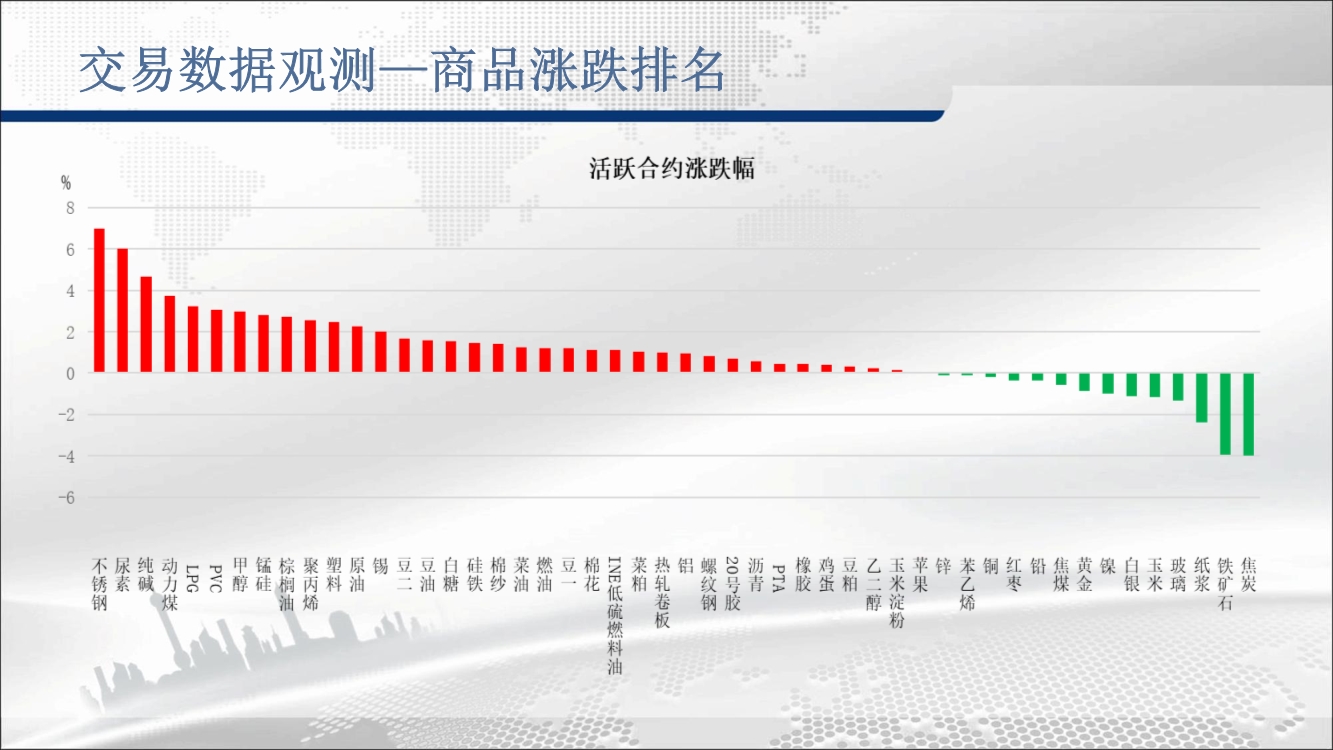 交易数据观测—商品涨跌排名

活跃合约涨跌幅

%
8
6
4
2
0
-2
-4
-6

不锈钢
尿素
纯碱
动力煤
LPG
PVC
甲醇
锰硅
棕榈油
聚丙烯
塑料
原油
锡
豆二
豆油
白糖
硅铁
棉纱
菜油
燃油
豆一
棉花
INE低硫燃料油
菜粕
热轧卷板
铝
螺纹钢
20号胶
沥青
PTA
橡胶
鸡蛋
豆粕
乙二醇
玉米淀粉
苹果
锌
苯乙烯
铜
红枣
铅
焦煤
黄金
镍
白银
玉米
玻璃
纸浆
铁矿石
焦炭